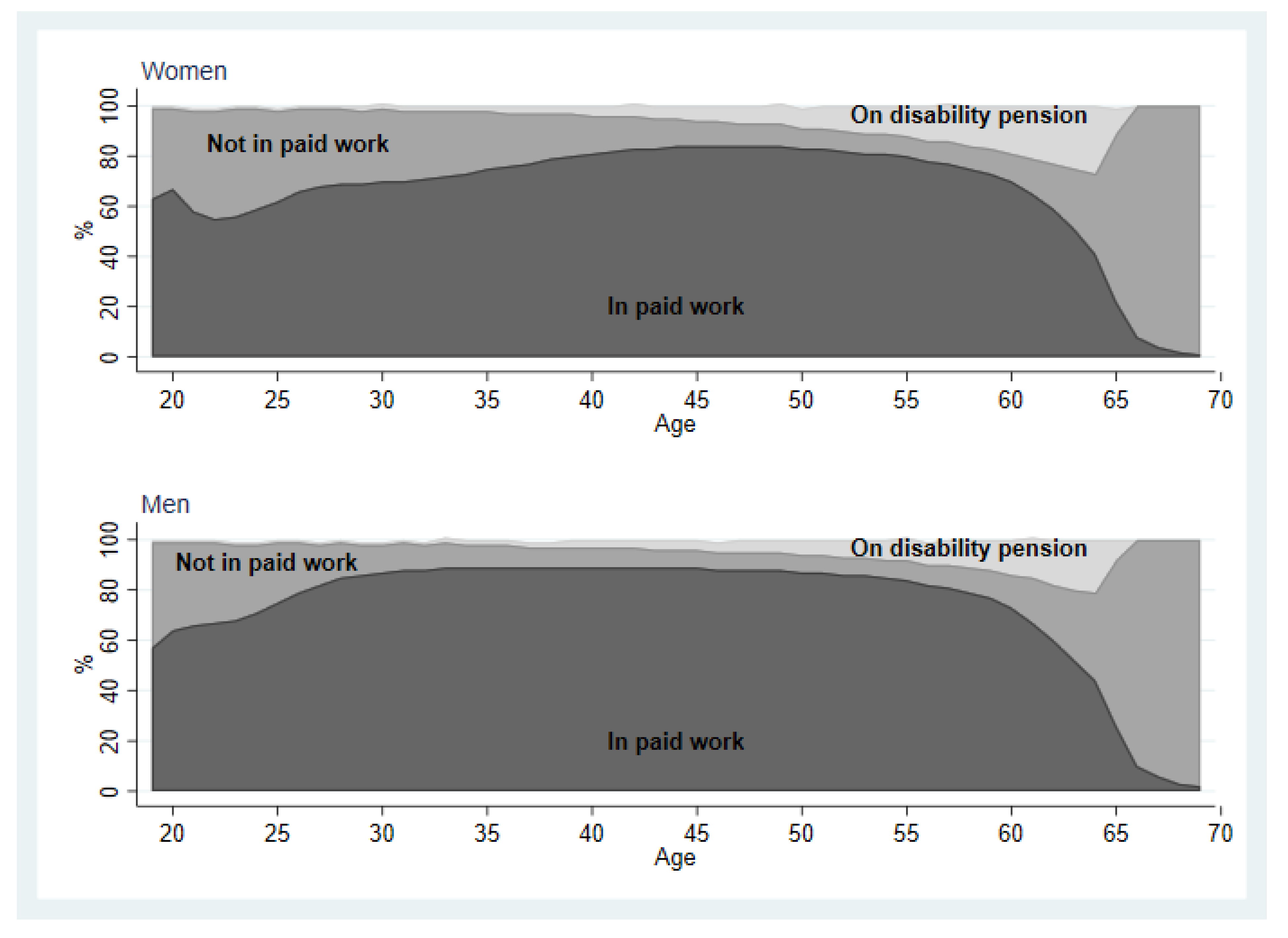 Women

100
80
60
40
20
0
%

Not in paid work
On disability pension
In paid work

20 25 30 35 40 45 50 55 60 65 70
Age

Men

100
80
60
40
20
0
%

Not in paid work
On disability pension
In paid work

20 25 30 35 40 45 50 55 60 65 70
Age